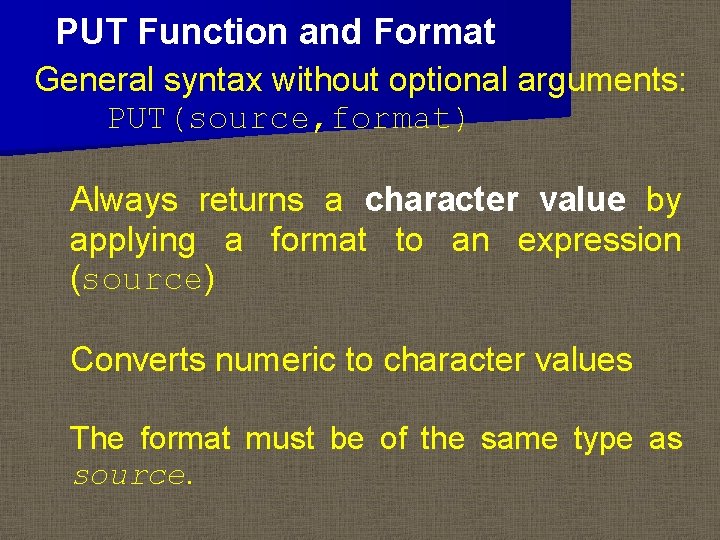 PUT Function and Format

General syntax without optional arguments:

PUT(source,format)

Always returns a character value by applying a format to an expression (source)

Converts numeric to character values

The format must be of the same type as source.